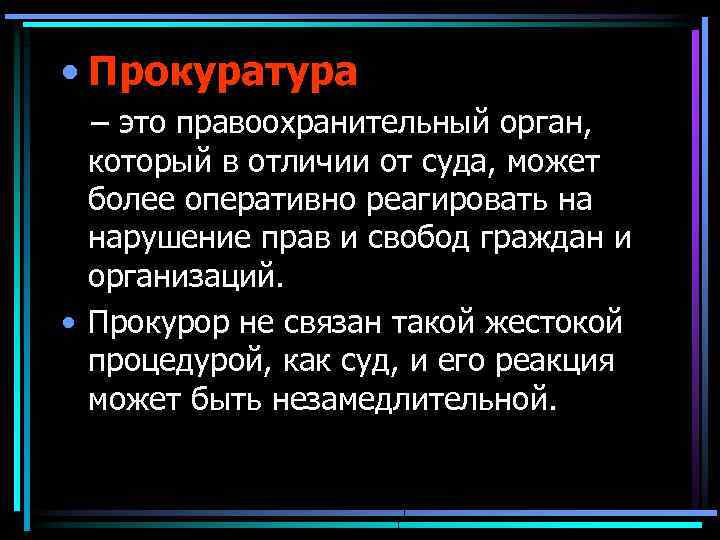 • Прокуратура

– это правоохранительный орган, который в отличии от суда, может более оперативно реагировать на нарушение прав и свобод граждан и организаций.

• Прокурор не связан такой жестокой процедурой, как суд, и его реакция может быть незамедлительной.